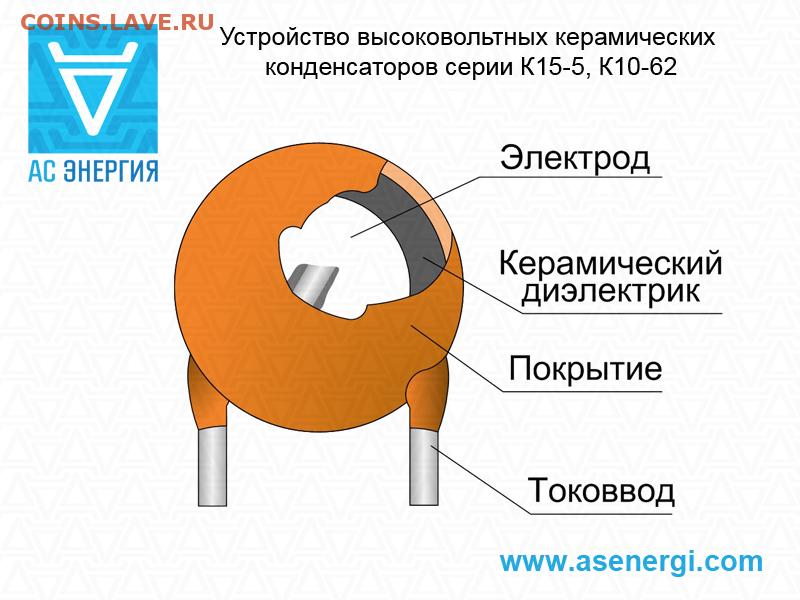 COINS.LAVE.RU

АС ЭНЕРГИЯ

Устройство высоковольтных керамических конденсаторов серии К15-5, К10-62

Электрод

Керамический диэлектрик

Покрытие

Токоввод

www.asenergi.com